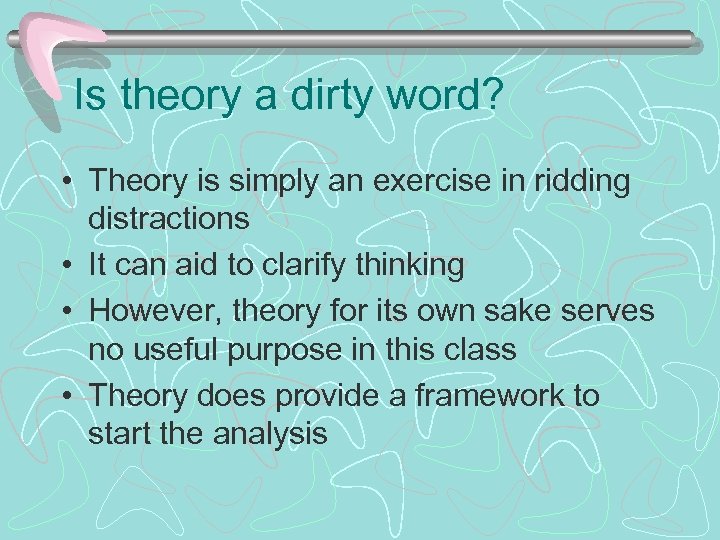 Is theory a dirty word?

• Theory is simply an exercise in ridding distractions
• It can aid to clarify thinking
• However, theory for its own sake serves no useful purpose in this class
• Theory does provide a framework to start the analysis